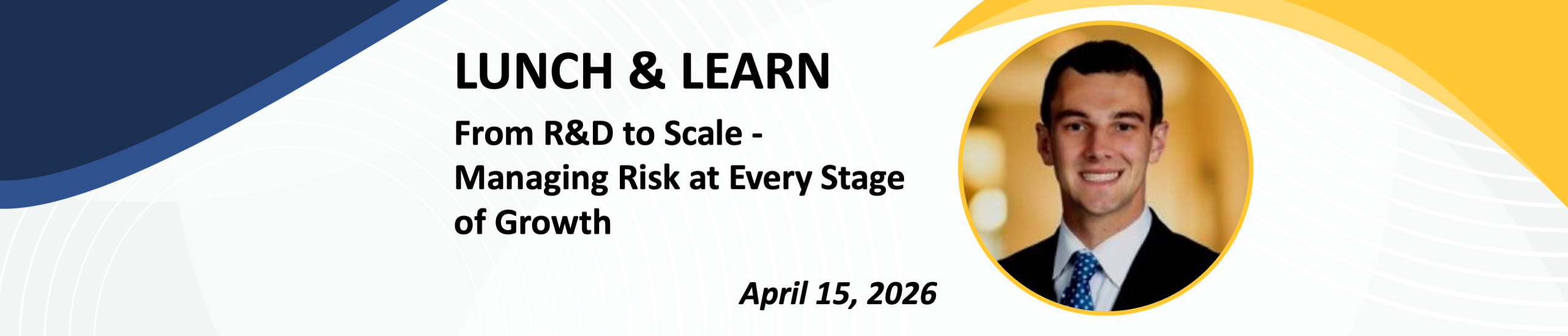 LUNCH & LEARN

From R&D to Scale - Managing Risk at Every Stage of Growth

April 15, 2026